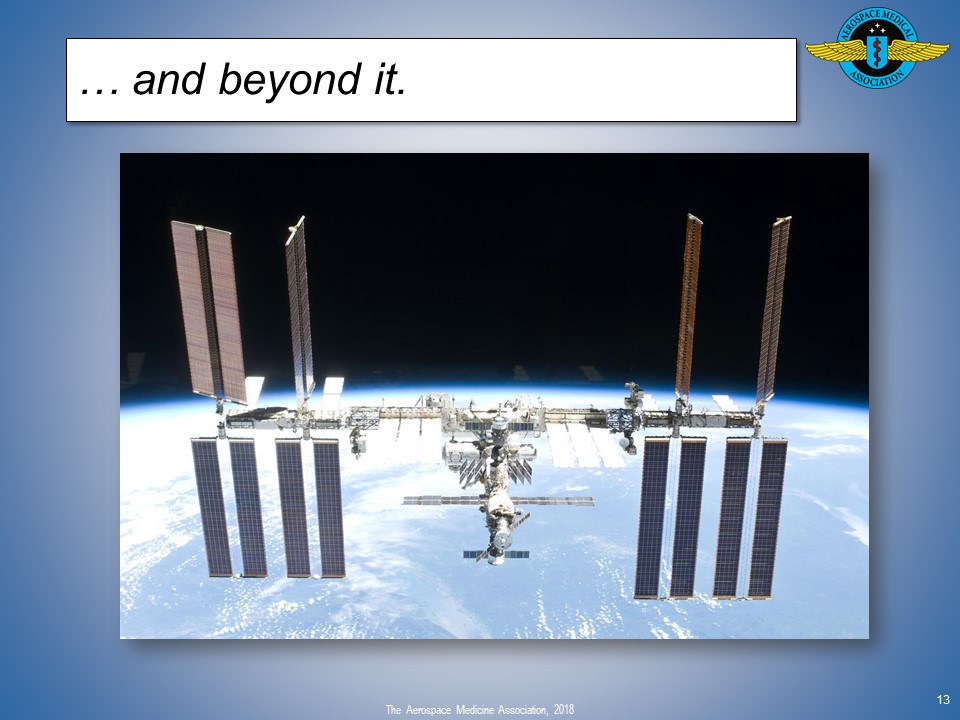 … and beyond it.

AEROSPACE MEDICAL ASSOCIATION

The Aerospace Medicine Association, 2018

13